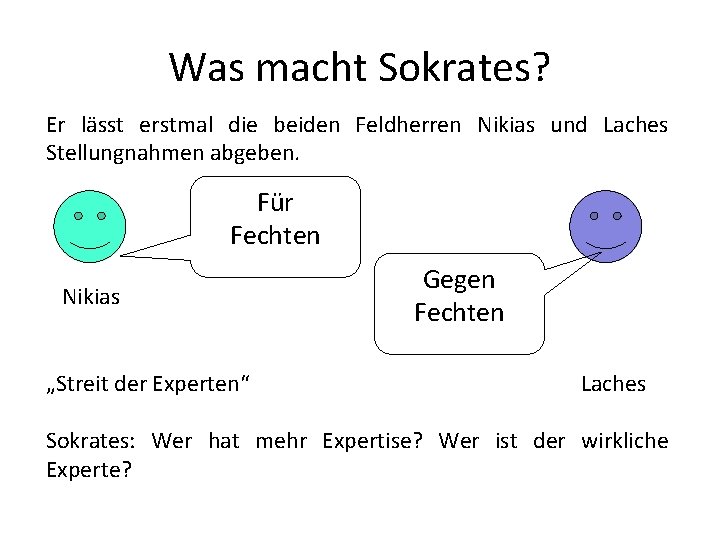 Was macht Sokrates?

Er lässt erstmal die beiden Feldherren Nikias und Laches Stellungnahmen abgeben.

Für Fechten

Nikias

Gegen Fechten

„Streit der Experten“

Laches

Sokrates: Wer hat mehr Expertise? Wer ist der wirkliche Experte?